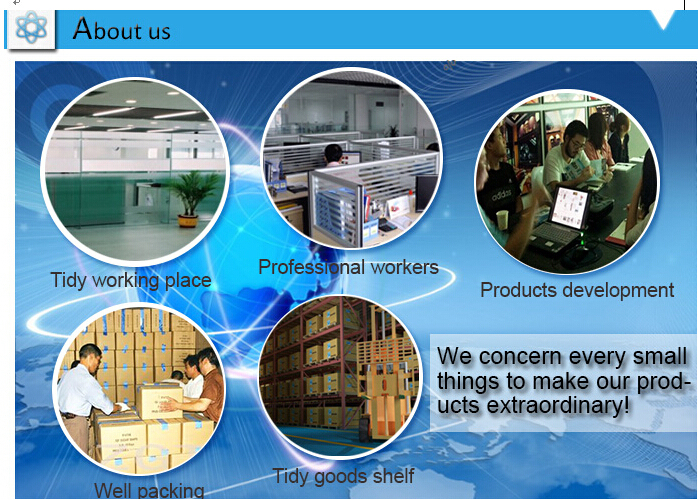 About us

Tidy working place

Professional workers

Products development

Well packing

Tidy goods shelf

We concern every small things to make our products extraordinary!